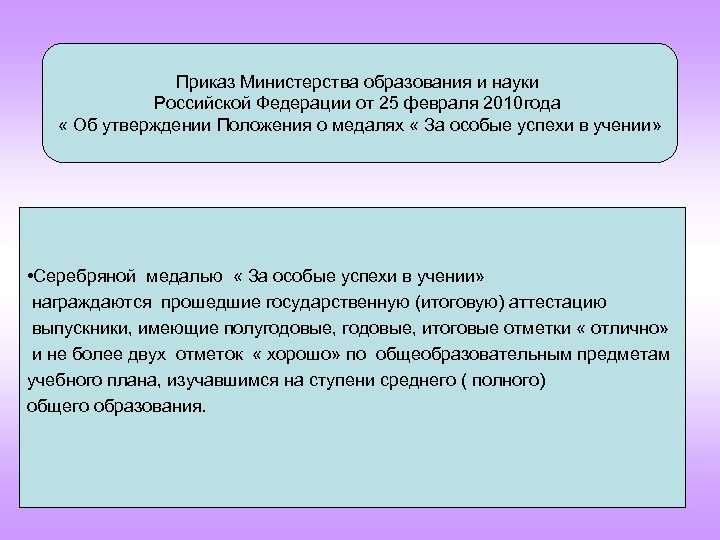 Приказ Министерства образования и науки
Российской Федерации от 25 февраля 2010года
« Об утверждении Положения о медалях « За особые успехи в учении»

•Серебряной медалью « За особые успехи в учении» награждаются прошедшие государственную (итоговую) аттестацию выпускники, имеющие полугодовые, годовые, итоговые отметки « отлично» и не более двух отметок « хорошо» по общеобразовательным предметам учебного плана, изучавшимся на ступени среднего ( полного) общего образования.